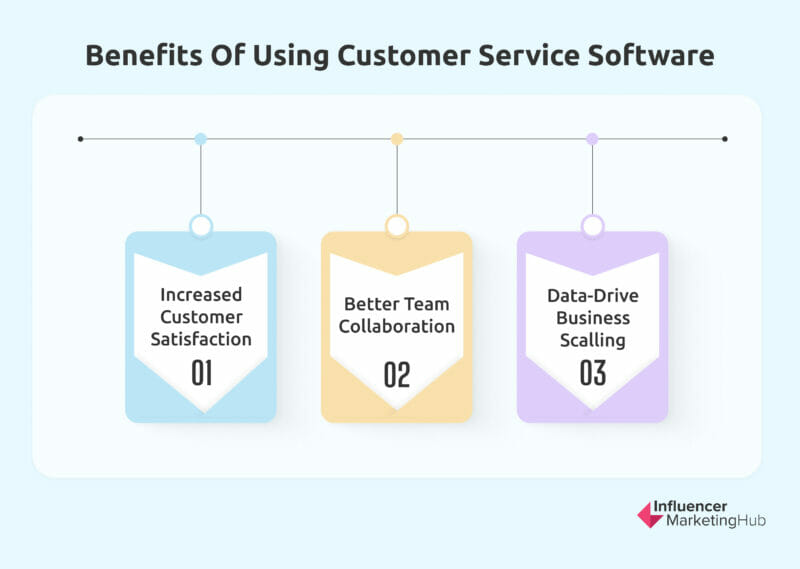 Benefits Of Using Customer Service Software

Increased Customer Satisfaction
01

Better Team Collaboration
02

Data-Drive Business Scalling
03

Influencer MarketingHub